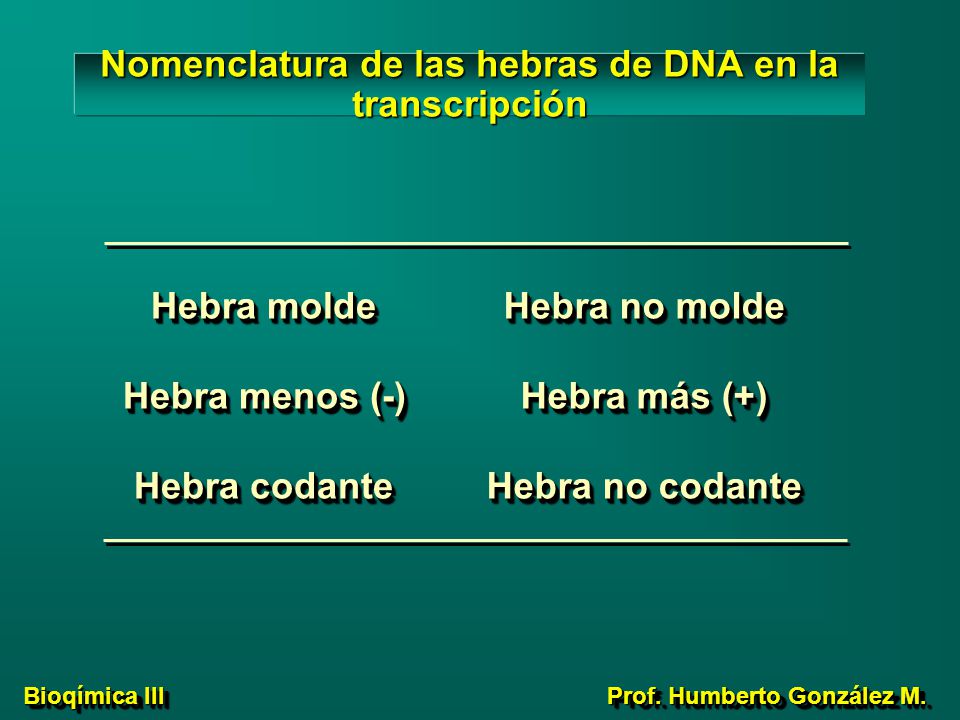 Nomenclatura de las hebras de DNA en la transcripción

| Hebra molde | Hebra no molde |
|---|---|
| Hebra menos (-) | Hebra más (+) |
| Hebra codante | Hebra no codante |

Bioqímica III

Prof. Humberto González M.